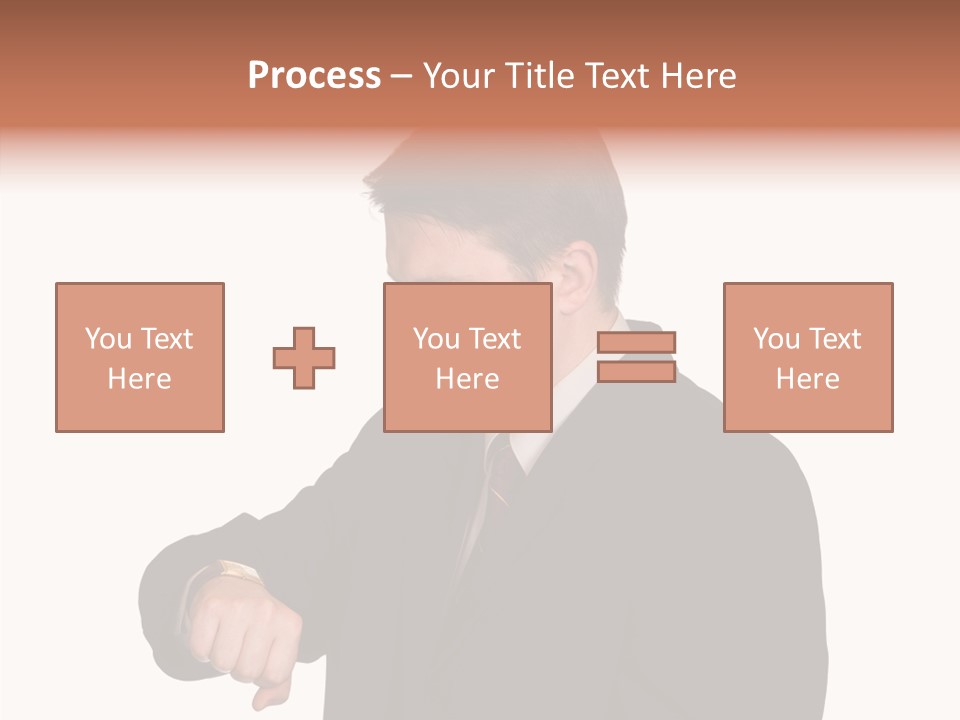 Process – Your Title Text Here

You Text Here

You Text Here

You Text Here